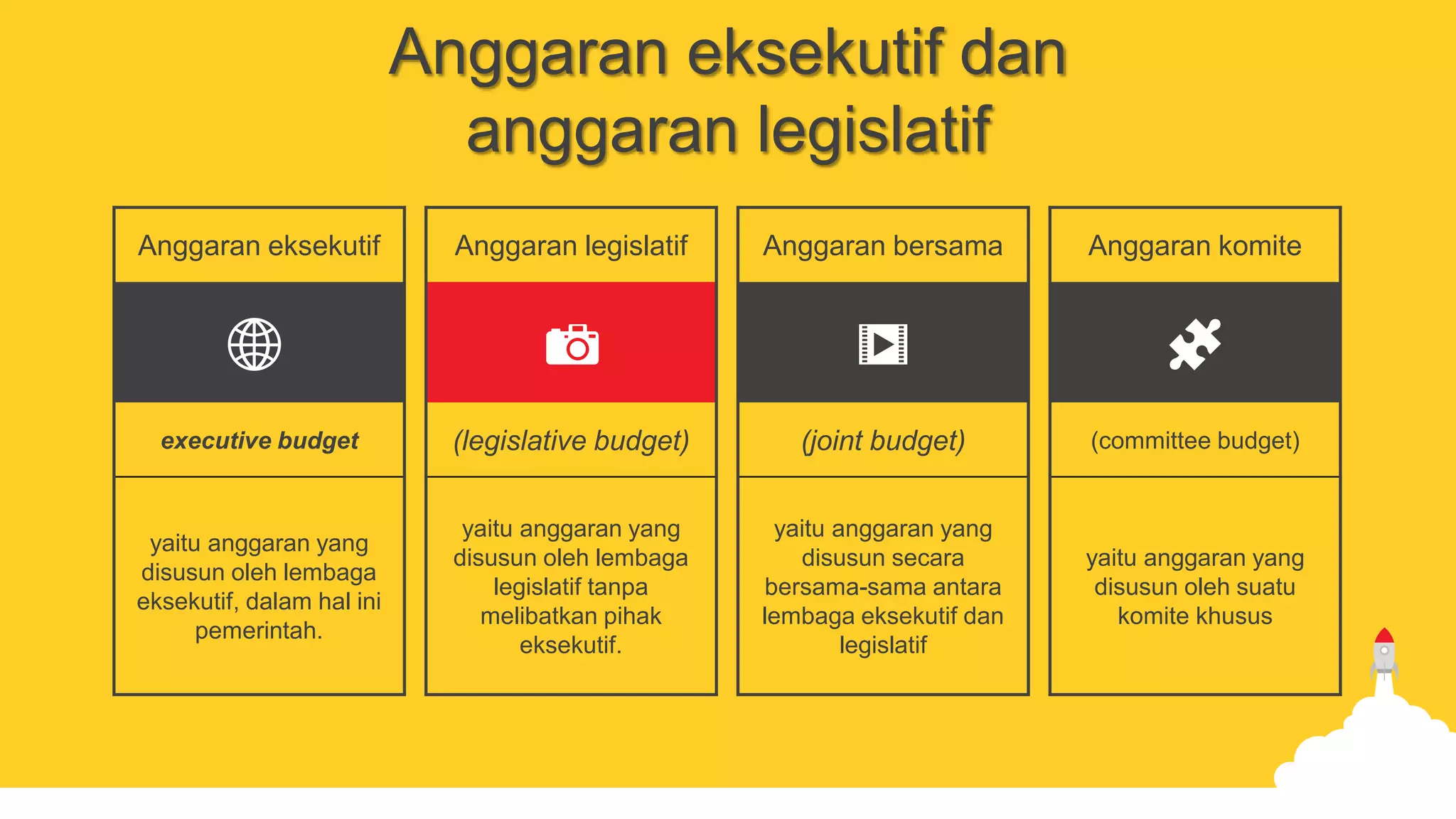 Anggaran eksekutif dan anggaran legislatif

Anggaran eksekutif

executive budget

yaitu anggaran yang disusun oleh lembaga eksekutif, dalam hal ini pemerintah.

Anggaran legislatif

(legislative budget)

yaitu anggaran yang disusun oleh lembaga legislatif tanpa melibatkan pihak eksekutif.

Anggaran bersama

(joint budget)

yaitu anggaran yang disusun secara bersama-sama antara lembaga eksekutif dan legislatif

Anggaran komite

(committee budget)

yaitu anggaran yang disusun oleh suatu komite khusus